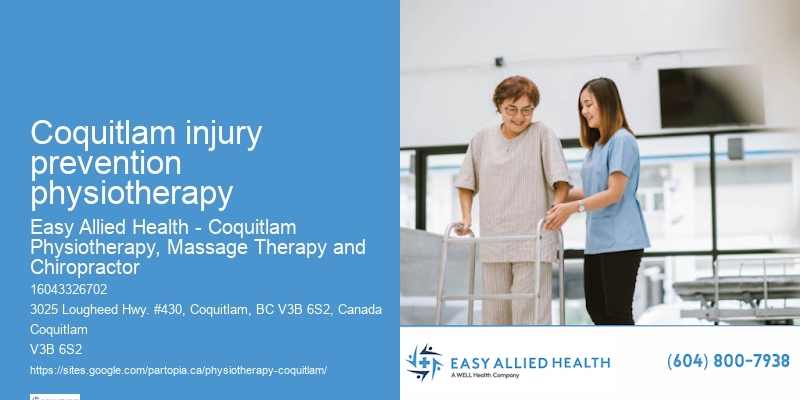 Coquitlam injury prevention physiotherapy

Easy Allied Health - Coquitlam Physiotherapy, Massage Therapy and Chiropractor

16043326702

3025 Lougheed Hwy. #430, Coquitlam, BC V3B 6S2, Canada

Coquitlam

V3B 6S2

https://sites.google.com/partopia.ca/physiotherapy-coquitlam/

EASY ALLIED HEALTH
A WELL Health Company

(604) 800-7938